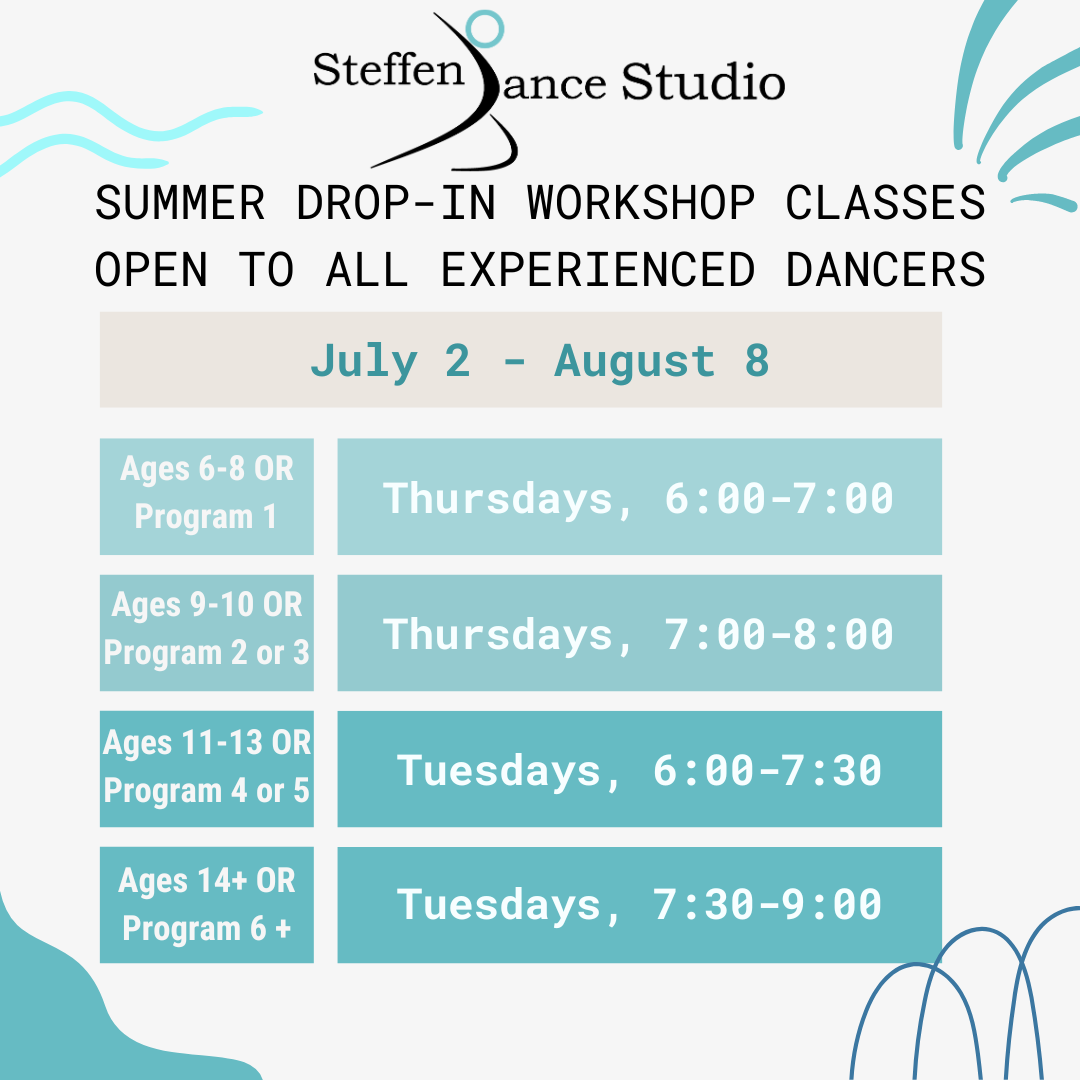 Steffen Dance Studio

SUMMER DROP-IN WORKSHOP CLASSES OPEN TO ALL EXPERIENCED DANCERS

July 2 - August 8

| Ages 6-8 OR Program 1 | Thursdays, 6:00-7:00 |
|---|---|
| Ages 9-10 OR Program 2 or 3 | Thursdays, 7:00-8:00 |
| Ages 11-13 OR Program 4 or 5 | Tuesdays, 6:00-7:30 |
| Ages 14+ OR Program 6 + | Tuesdays, 7:30-9:00 |